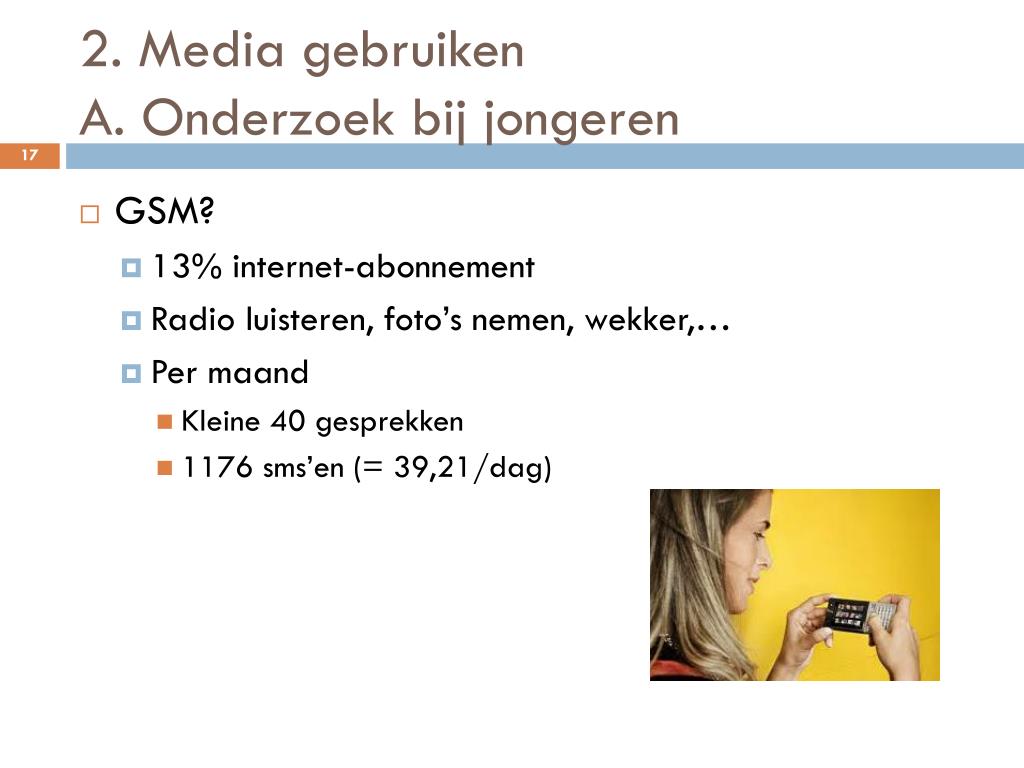 2. Media gebruiken
A. Onderzoek bij jongeren

17

GSM?

13% internet-abonnement

Radio luisteren, foto's nemen, wekker,…

Per maand

Kleine 40 gesprekken

1176 sms'en (= 39,21/dag)